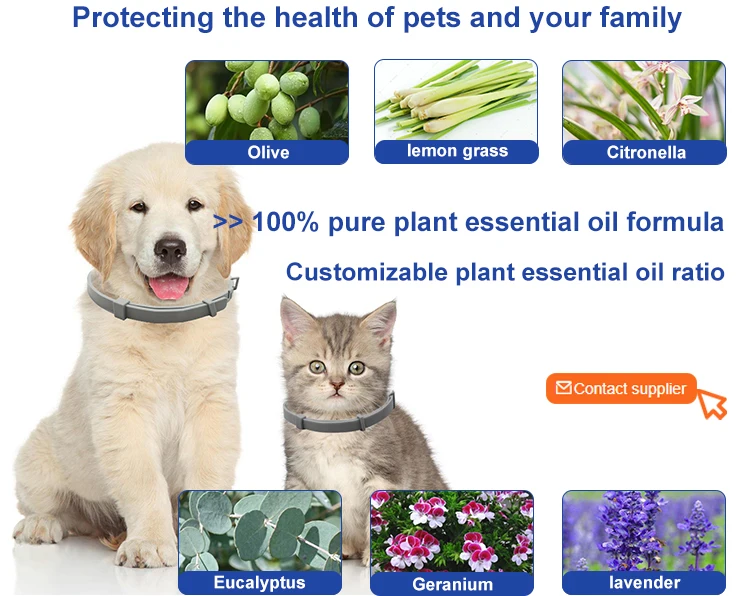 Protecting the health of pets and your family

Olive

lemon grass

Citronella

>> 100% pure plant essential oil formula

Customizable plant essential oil ratio

Contact supplier

Eucalyptus

Geranium

lavender